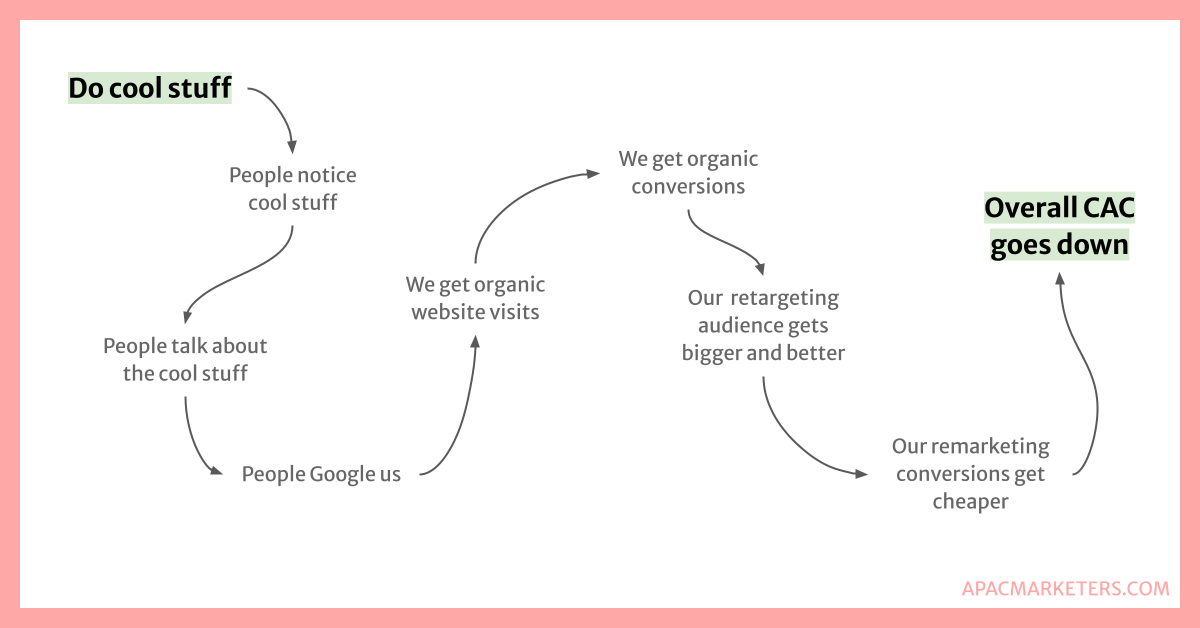 Do cool stuff

People notice cool stuff

People talk about the cool stuff

People Google us

We get organic website visits

We get organic conversions

Our retargeting audience gets bigger and better

Our remarketing conversions get cheaper

Overall CAC goes down

APACMARKETERS.COM